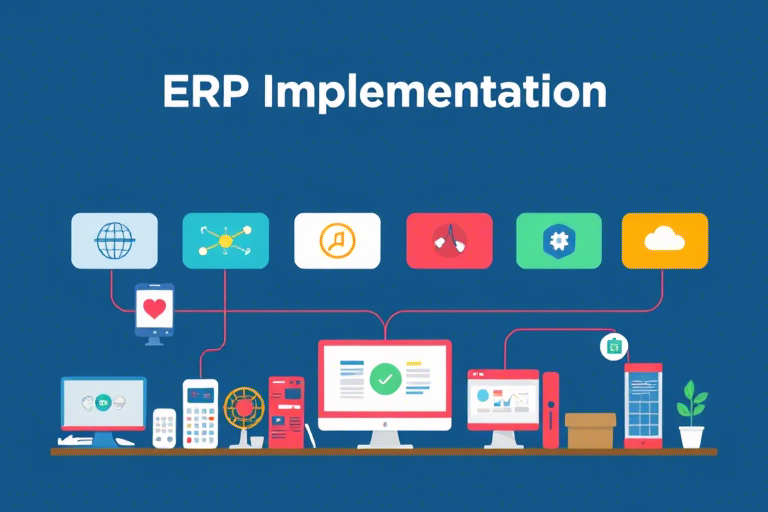 ERP Implementation